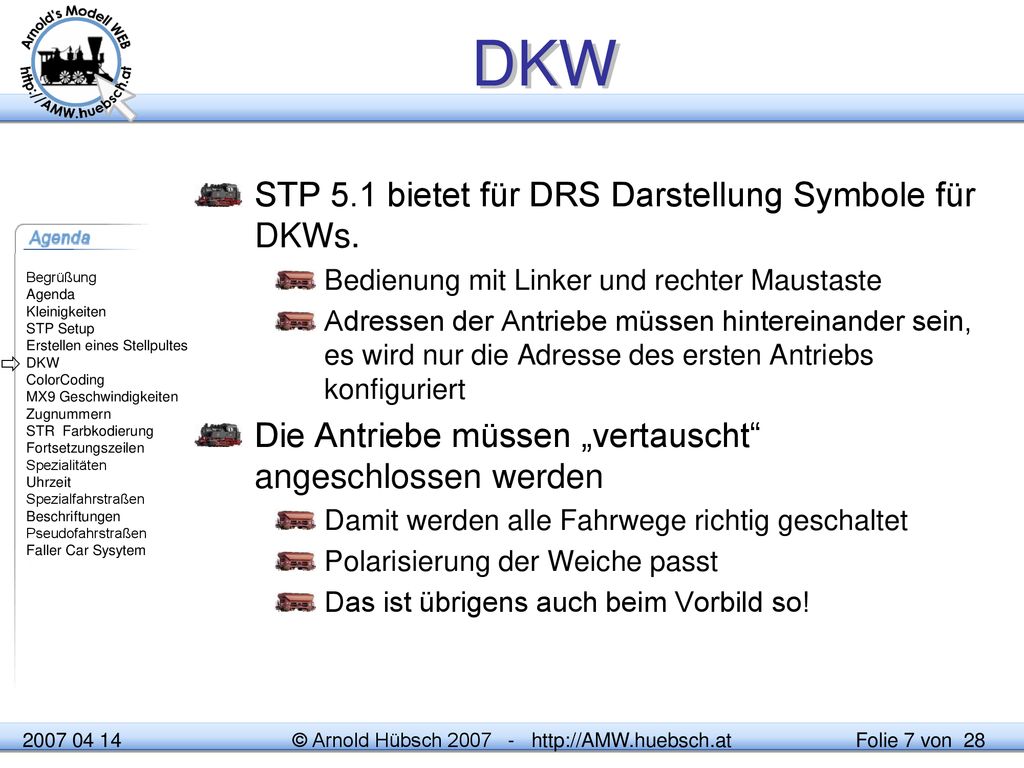 Arnold's Modell WEB
http://AMW.huebsch.at

DKW

Agenda

Begrüßung
Agenda
Kleinigkeiten
STP Setup
Erstellen eines Stellpultes
DKW
ColorCoding
MX9 Geschwindigkeiten
Zugnummern
STR Farbkodierung
Fortsetzungszeilen
Spezialitäten
Uhrzeit
Spezialfahrstraßen
Beschriftungen
Pseudofahrstraßen
Faller Car Sysytem

STP 5.1 bietet für DRS Darstellung Symbole für DKWs.

Bedienung mit Linker und rechter Maustaste

Adressen der Antriebe müssen hintereinander sein, es wird nur die Adresse des ersten Antriebs konfiguriert

Die Antriebe müssen „vertauscht“ angeschlossen werden

Damit werden alle Fahrwege richtig geschaltet

Polarisierung der Weiche passt

Das ist übrigens auch beim Vorbild so!

2007 04 14 © Arnold Hübsch 2007 - http://AMW.huebsch.at Folie 7 von 28